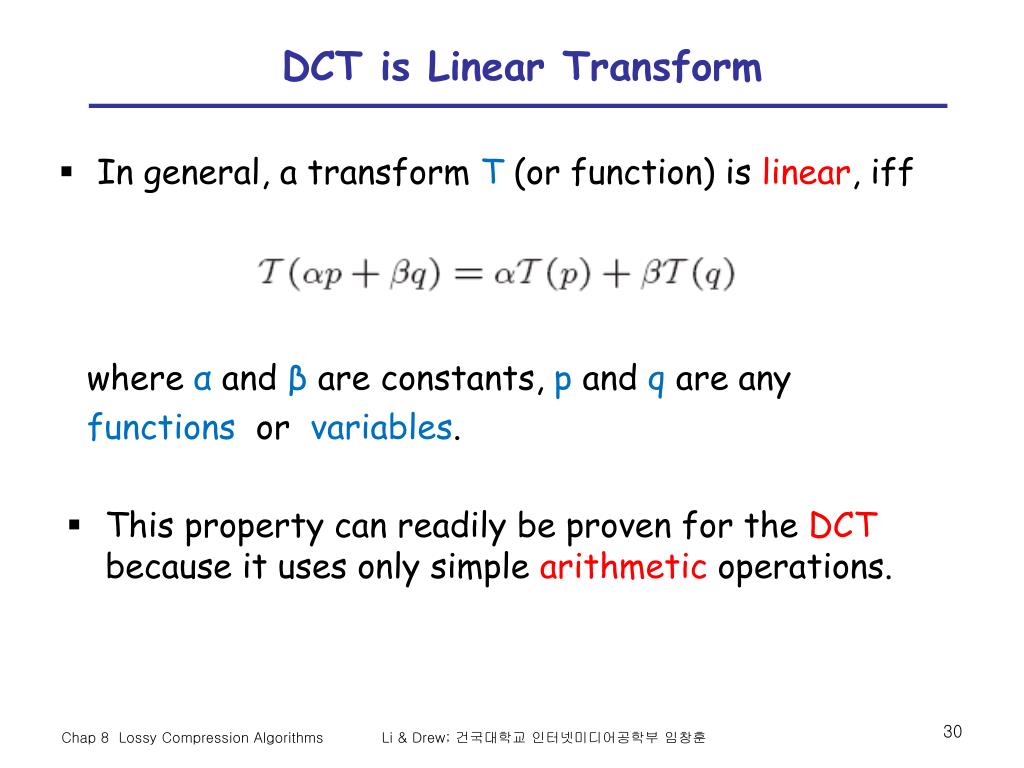 DCT is Linear Transform

▪ In general, a transform T (or function) is linear, iff

$\mathcal{T}(\alpha p + \beta q) = \alpha \mathcal{T}(p) + \beta \mathcal{T}(q)$

where α and β are constants, p and q are any functions or variables.

▪ This property can readily be proven for the DCT because it uses only simple arithmetic operations.

Chap 8 Lossy Compression Algorithms

Li & Drew; 건국대학교 인터넷미디어공학부 임창훈

30